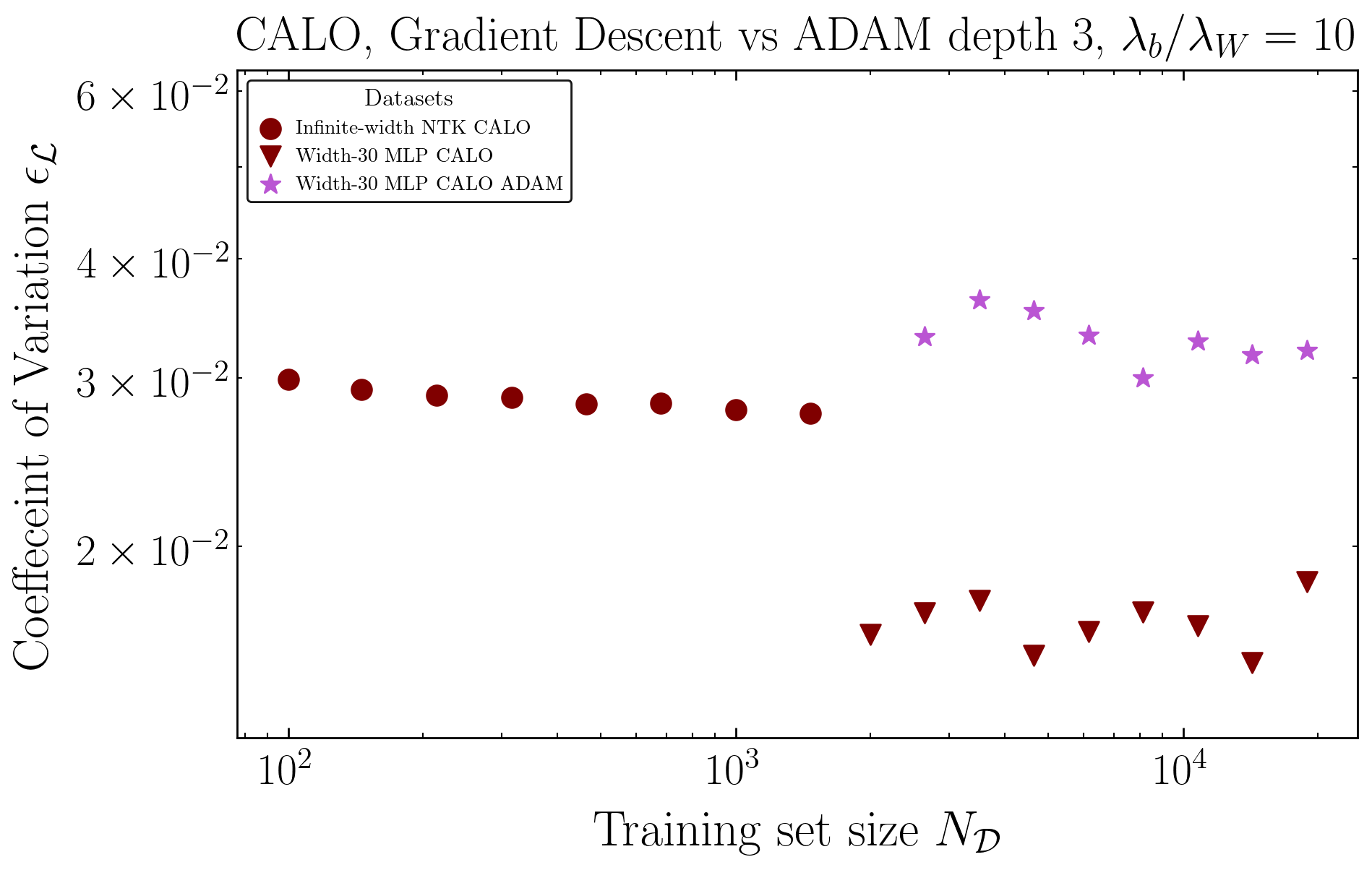 CALO, Gradient Descent vs ADAM depth 3, $\lambda_b/\lambda_W = 10$

Datasets
Infinite-width NTK CALO
Width-30 MLP CALO
Width-30 MLP CALO ADAM

Coeffeceint of Variation $\epsilon_{\mathcal{L}}$

$6 \times 10^{-2}$
$4 \times 10^{-2}$
$3 \times 10^{-2}$
$2 \times 10^{-2}$

$10^2$
$10^3$
$10^4$

Training set size $N_{\mathcal{D}}$